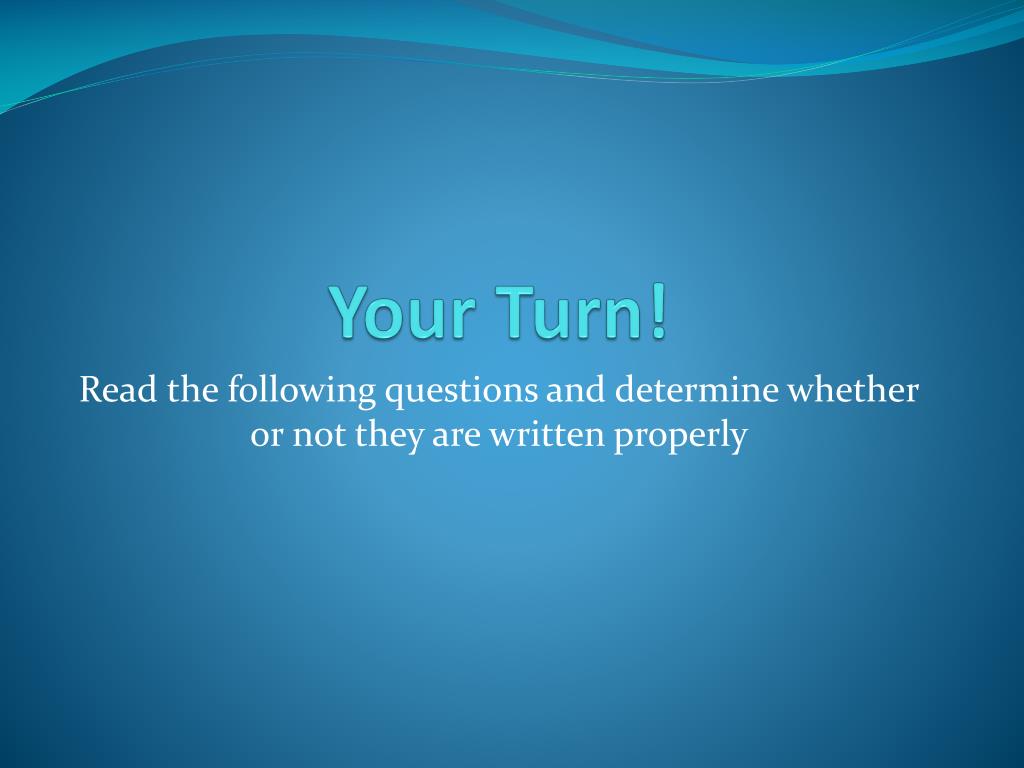 Your Turn!

Read the following questions and determine whether or not they are written properly